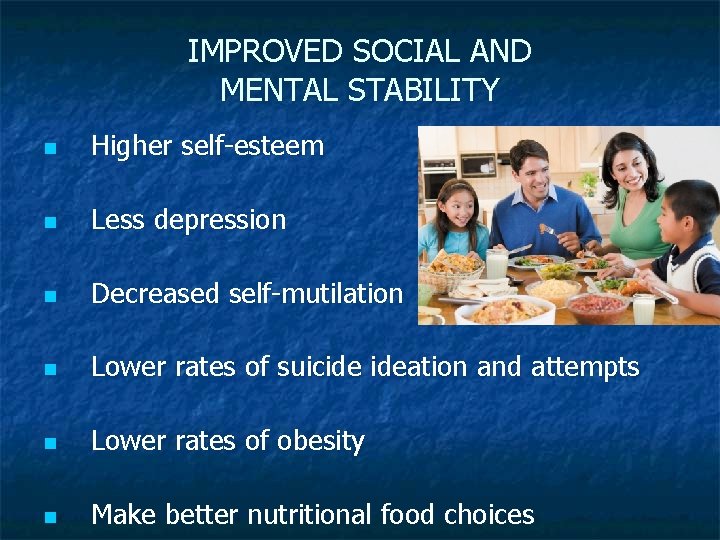 IMPROVED SOCIAL AND MENTAL STABILITY

- Higher self-esteem
- Less depression
- Decreased self-mutilation
- Lower rates of suicide ideation and attempts
- Lower rates of obesity
- Make better nutritional food choices